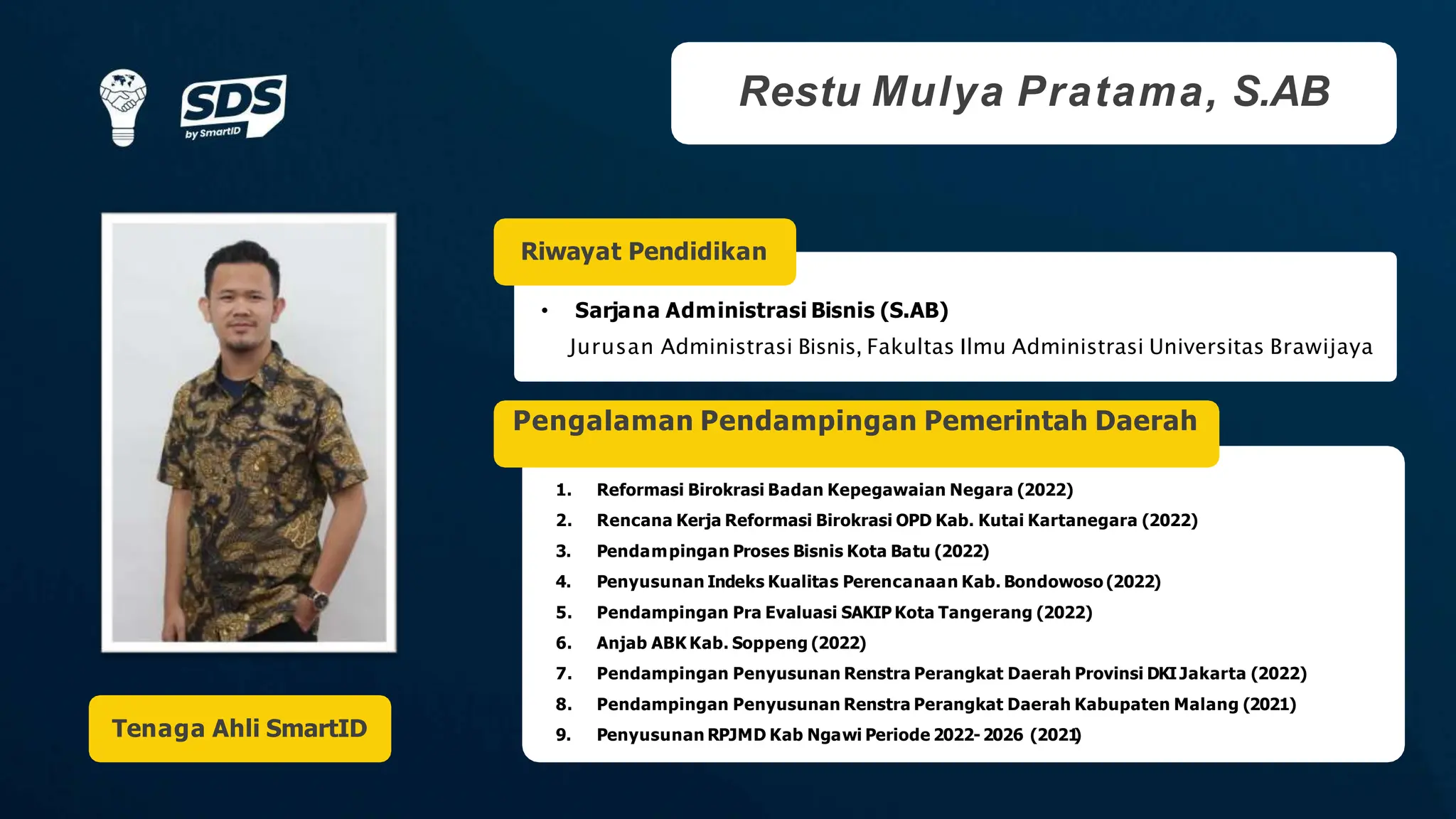 SDS
by SmartID

Restu Mulya Pratama, S.AB

Riwayat Pendidikan

• Sarjana Administrasi Bisnis (S.AB)
Jurusan Administrasi Bisnis, Fakultas Ilmu Administrasi Universitas Brawijaya

Pengalaman Pendampingan Pemerintah Daerah

1. Reformasi Birokrasi Badan Kepegawaian Negara (2022)
2. Rencana Kerja Reformasi Birokrasi OPD Kab. Kutai Kartanegara (2022)
3. Pendampingan Proses Bisnis Kota Batu (2022)
4. Penyusunan Indeks Kualitas Perencanaan Kab. Bondowoso (2022)
5. Pendampingan Pra Evaluasi SAKIP Kota Tangerang (2022)
6. Anjab ABK Kab. Soppeng (2022)
7. Pendampingan Penyusunan Renstra Perangkat Daerah Provinsi DKI Jakarta (2022)
8. Pendampingan Penyusunan Renstra Perangkat Daerah Kabupaten Malang (2021)
9. Penyusunan RPJMD Kab Ngawi Periode 2022- 2026 (2021)

Tenaga Ahli SmartID